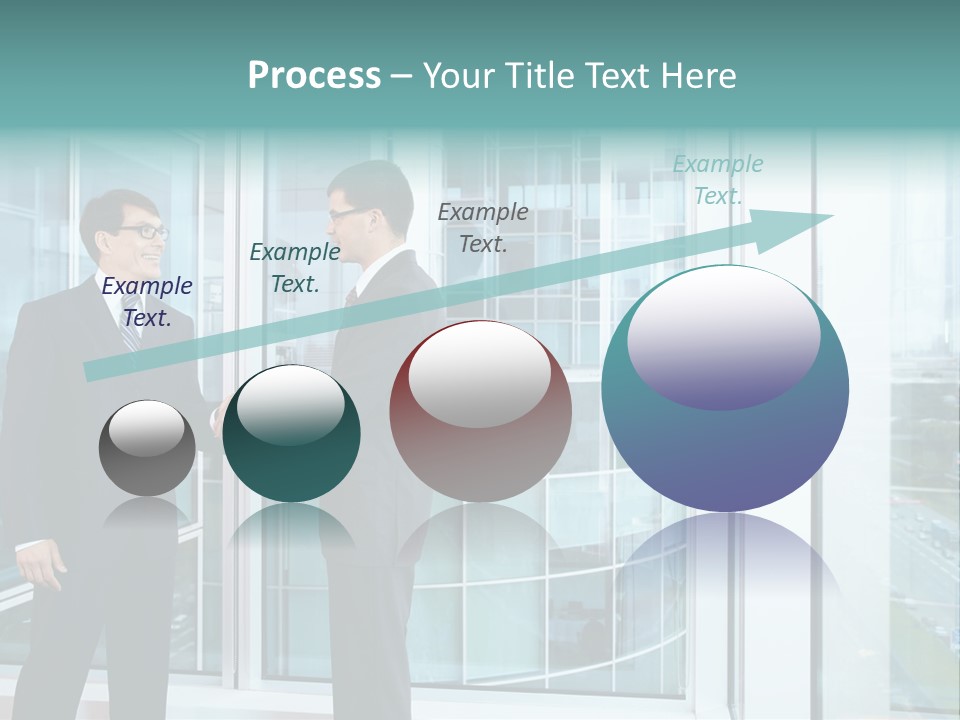 Process – Your Title Text Here

Example Text.

Example Text.

Example Text.

Example Text.